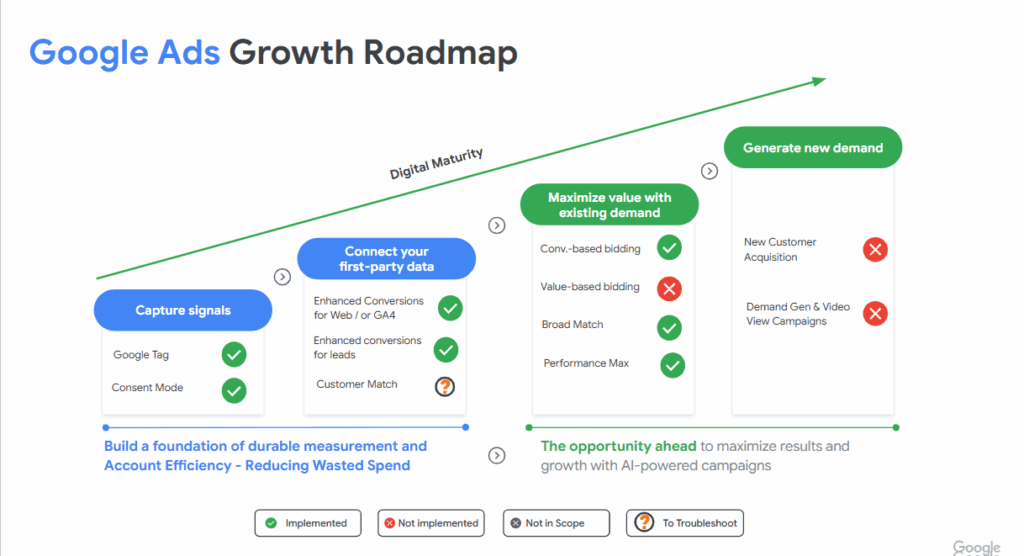 Google Ads Growth Roadmap

Digital Maturity

Capture signals

Google Tag

Consent Mode

Connect your first-party data

Enhanced Conversions for Web / or GA4

Enhanced conversions for leads

Customer Match

Maximize value with existing demand

Conv.-based bidding

Value-based bidding

Broad Match

Performance Max

Generate new demand

New Customer Acquisition

Demand Gen & Video View Campaigns

Build a foundation of durable measurement and Account Efficiency - Reducing Wasted Spend

The opportunity ahead to maximize results and growth with AI-powered campaigns

Implemented

Not implemented

Not in Scope

To Troubleshoot

Google